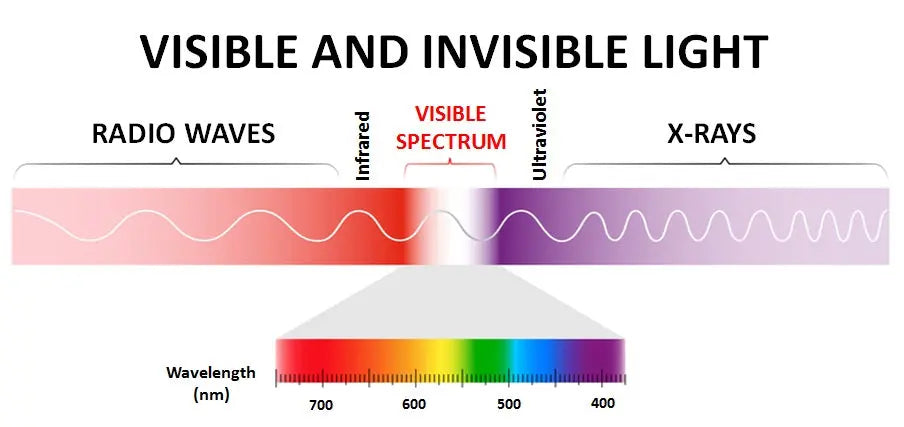 VISIBLE AND INVISIBLE LIGHT

RADIO WAVES

Infrared

VISIBLE SPECTRUM

Ultraviolet

X-RAYS

Wavelength (nm)

700
600
500
400